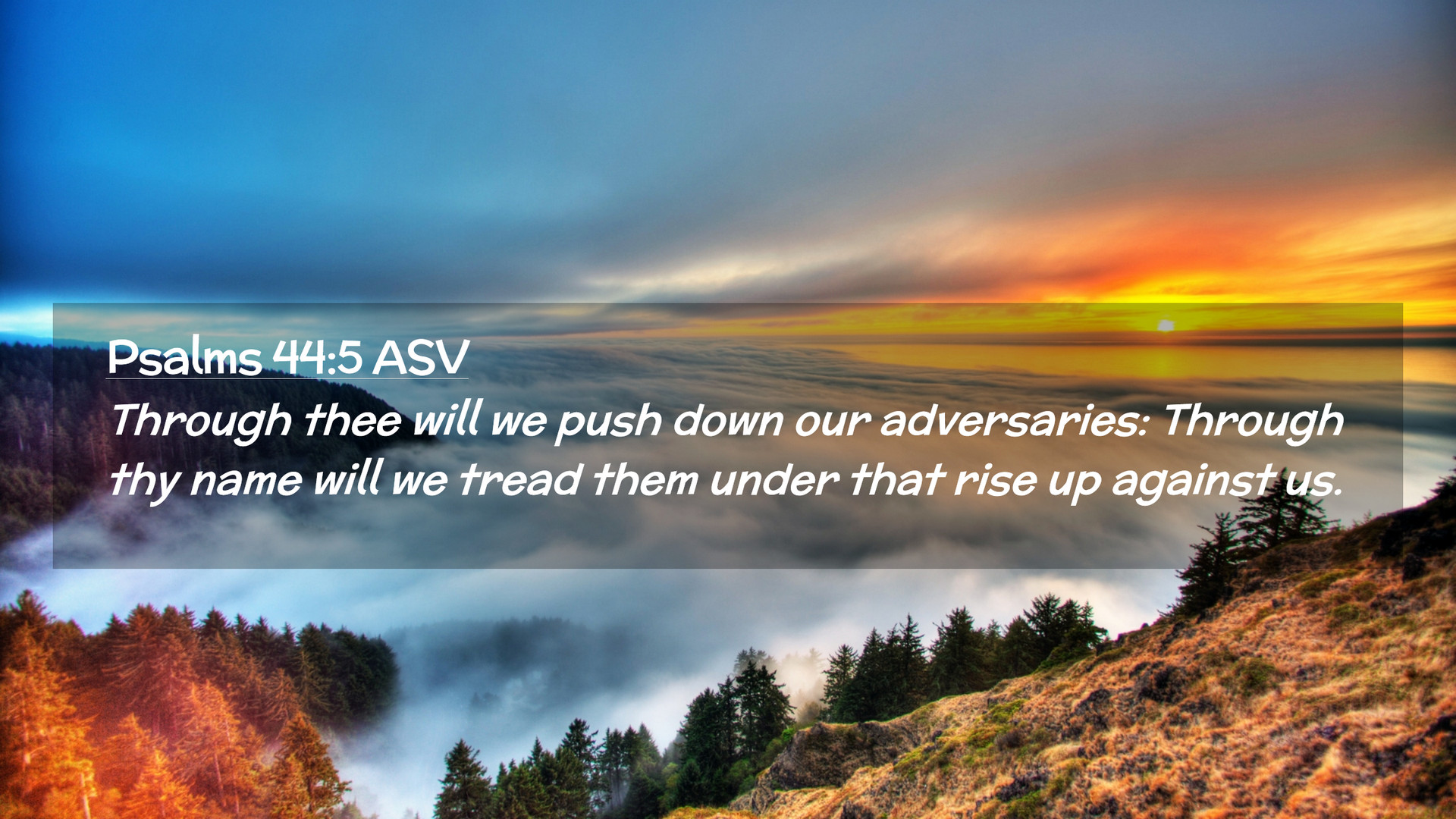 Psalms 44:5 ASV
Through thee will we push down our adversaries: Through thy name will we tread them under that rise up against us.